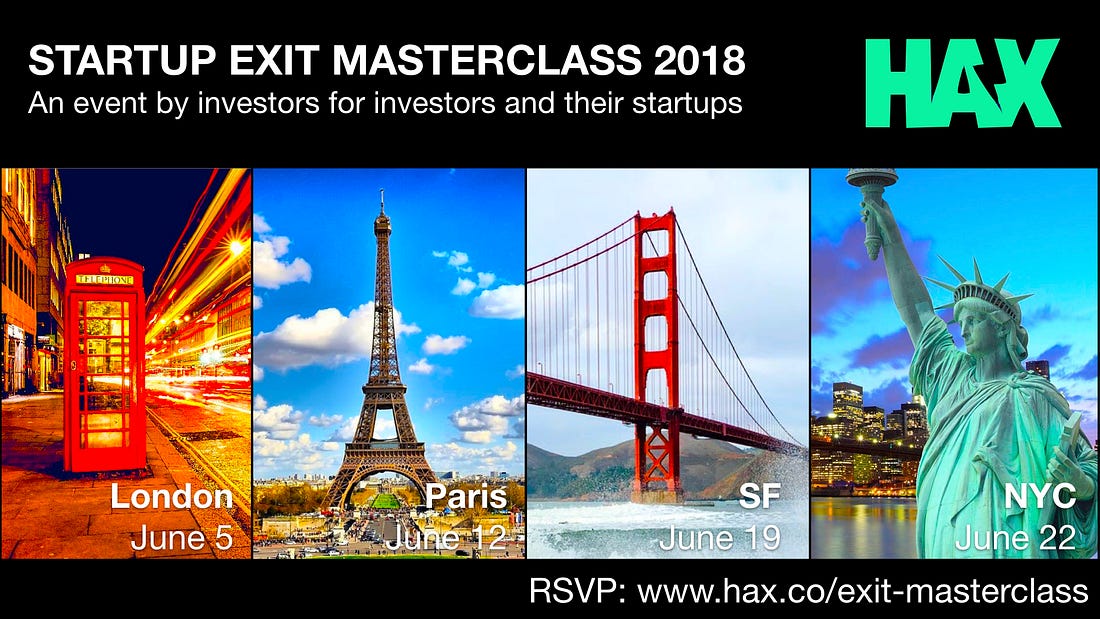 STARTUP EXIT MASTERCLASS 2018
An event by investors for investors and their startups

HAX

TELEPHONE

London
June 5

Paris
June 12

SF
June 19

NYC
June 22

RSVP: www.hax.co/exit-masterclass